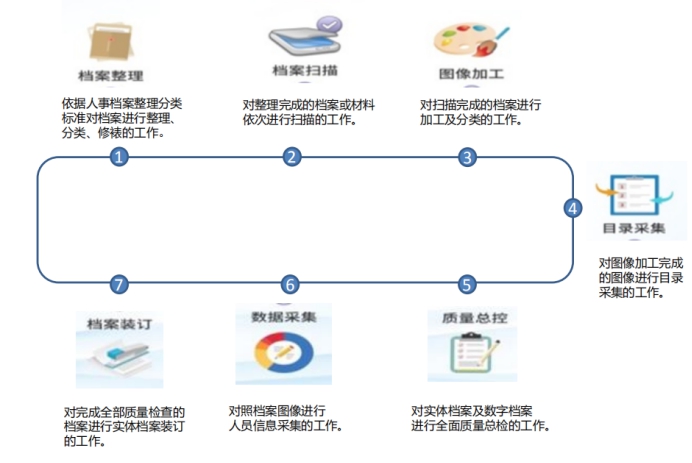 档案整理

依据人事档案整理分类标准对档案进行整理、分类、修裱的工作。

1

档案扫描

对整理完成的档案或材料依次进行扫描的工作。

2

图像加工

对扫描完成的档案进行加工及分类的工作。

3

4

目录采集

对图像加工完成的图像进行目录采集的工作。

5

质量总控

对实体档案及数字档案进行全面质量总检的工作。

6

数据采集

对照档案图像进行人员信息采集的工作。

7

档案装订

对完成全部质量检查的档案进行实体档案装订的工作。